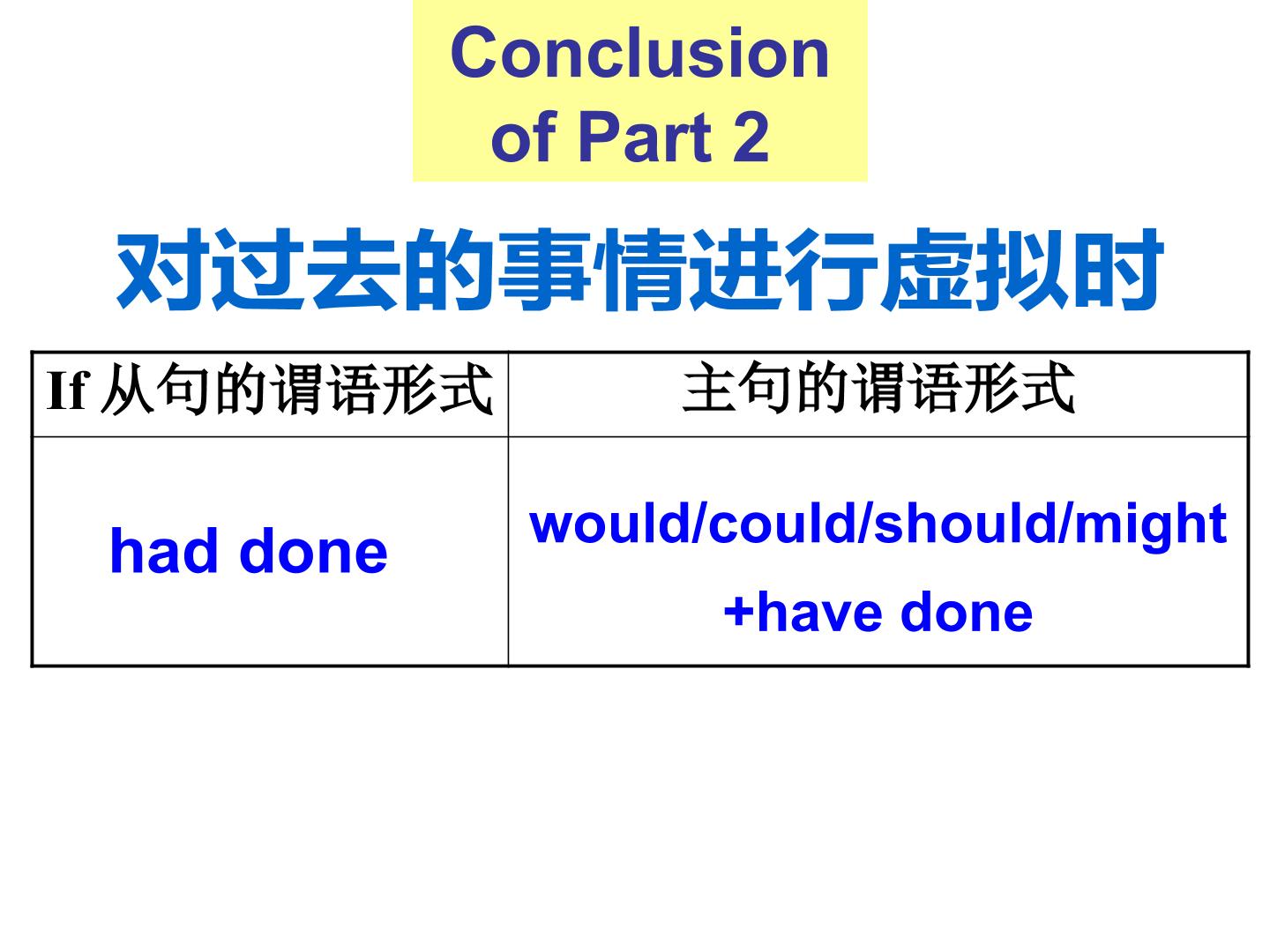 Conclusion of Part 2

对过去的事情进行虚拟时

| If 从句的谓语形式 | 主句的谓语形式 |
|---|---|
| had done | would/could/should/might +have done |